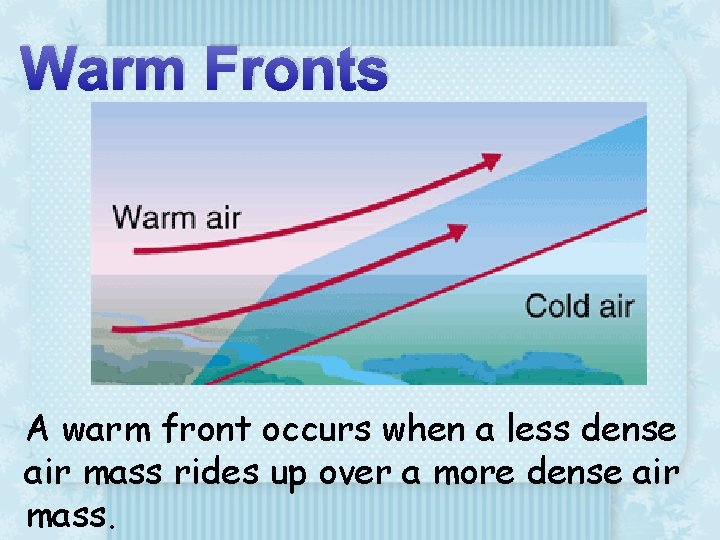 Warm Fronts

Warm air

Cold air

A warm front occurs when a less dense air mass rides up over a more dense air mass.